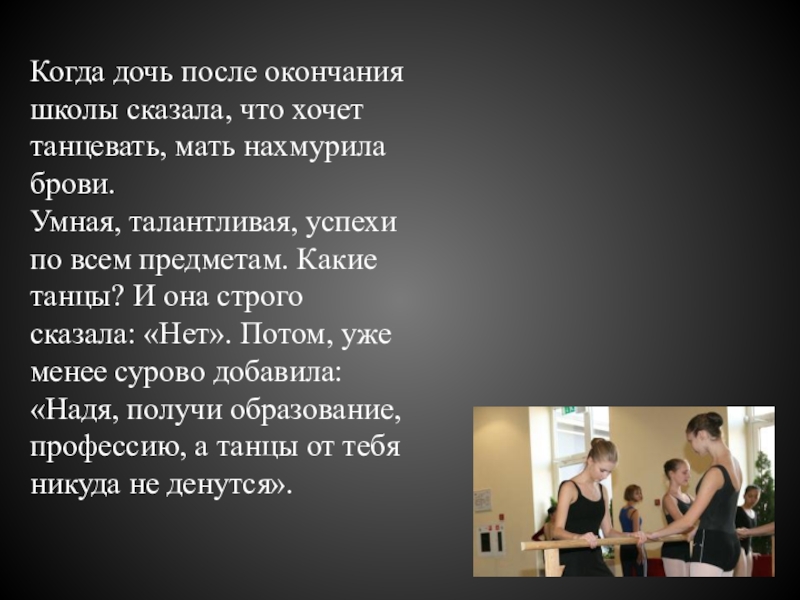 Когда дочь после окончания школы сказала, что хочет танцевать, мать нахмурила брови.
Умная, талантливая, успехи по всем предметам. Какие танцы? И она строго сказала: «Нет». Потом, уже менее сурово добавила: «Надя, получи образование, профессию, а танцы от тебя никуда не денутся».